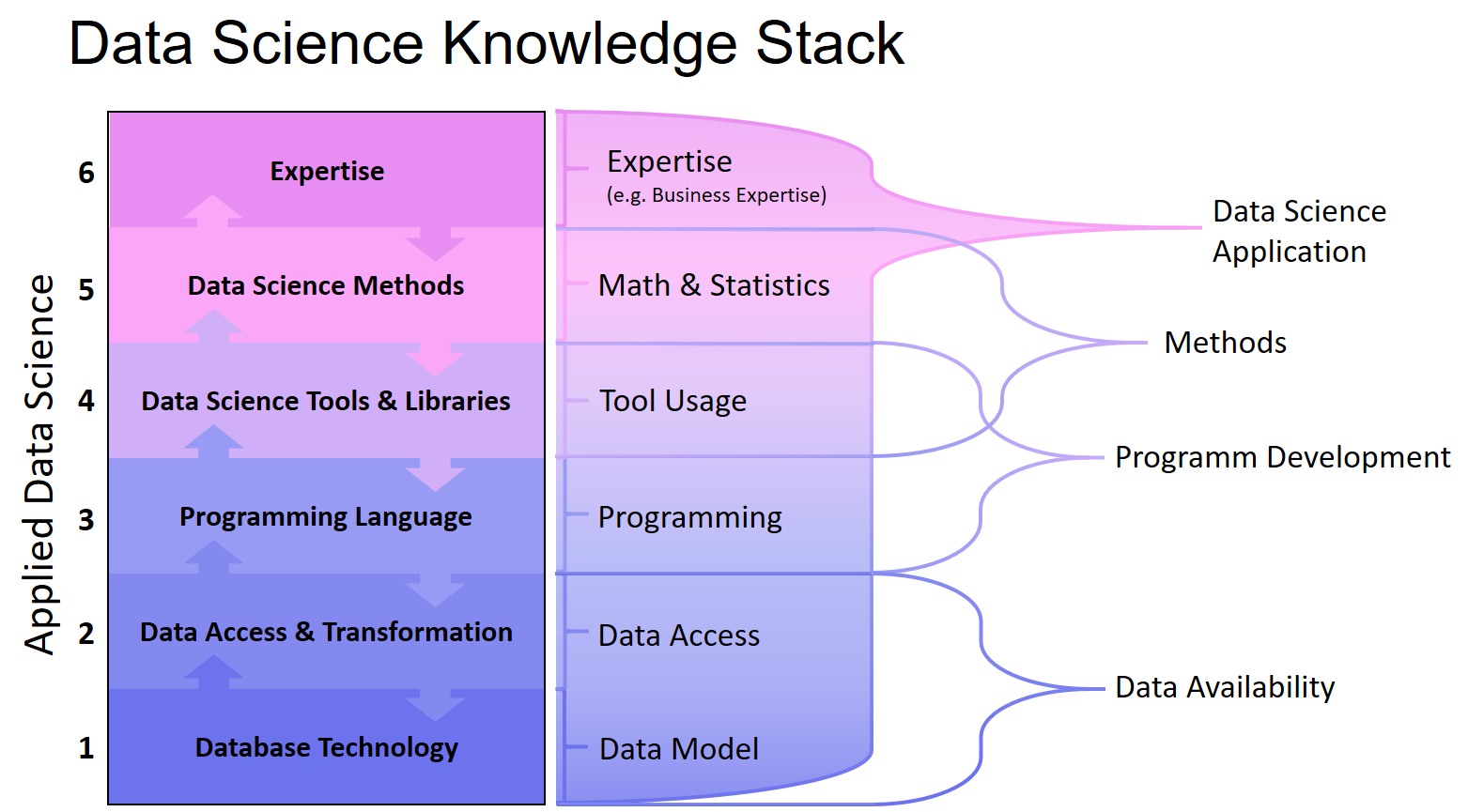 Data Science Knowledge Stack

Applied Data Science

6 Expertise
5 Data Science Methods
4 Data Science Tools & Libraries
3 Programming Language
2 Data Access & Transformation
1 Database Technology

Expertise
(e.g. Business Expertise)
Math & Statistics
Tool Usage
Programming
Data Access
Data Model

Data Science Application
Methods
Programm Development
Data Availability